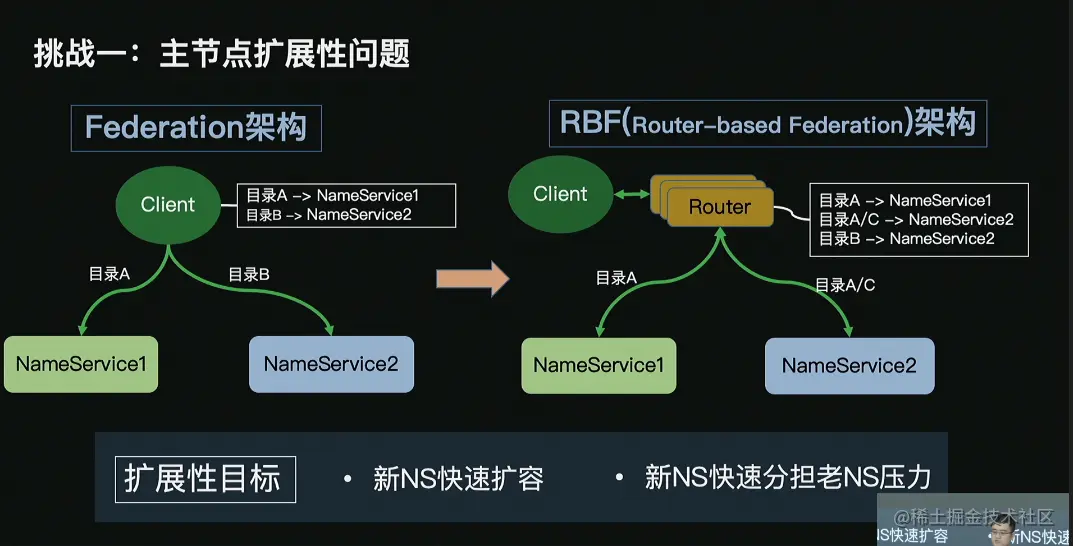 挑战一：主节点扩展性问题

Federation架构

Client

目录A -> NameService1
目录B -> NameService2

目录A

目录B

NameService1

NameService2

RBF(Router-based Federation)架构

Client

Router

目录A -> NameService1
目录A/C -> NameService2
目录B -> NameService2

目录A

目录A/C

NameService1

NameService2

扩展性目标

• 新NS快速扩容

• 新NS快速分担老NS压力

@稀土掘金技术社区

NS快速扩容 新NS快速